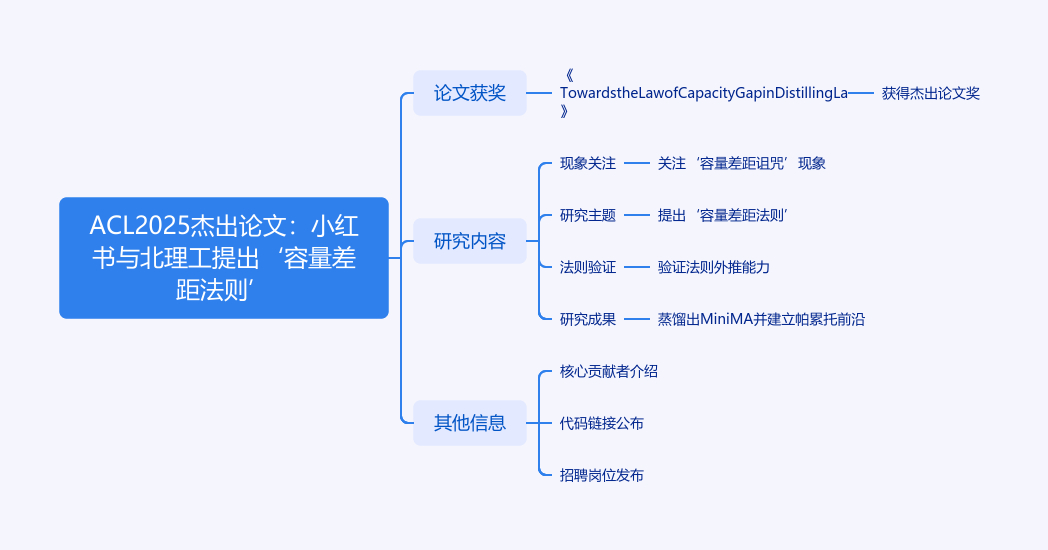 ACL2025杰出论文：小红书与北理工提出‘容量差距法则’

论文获奖

《TowardstheLawofCapacityGapinDistillingLa》

获得杰出论文奖

研究内容

现象关注

关注‘容量差距诅咒’现象

研究主题

提出‘容量差距法则’

法则验证

验证法则外推能力

研究成果

蒸馏出MiniMA并建立帕累托前沿

其他信息

核心贡献者介绍

代码链接公布

招聘岗位发布